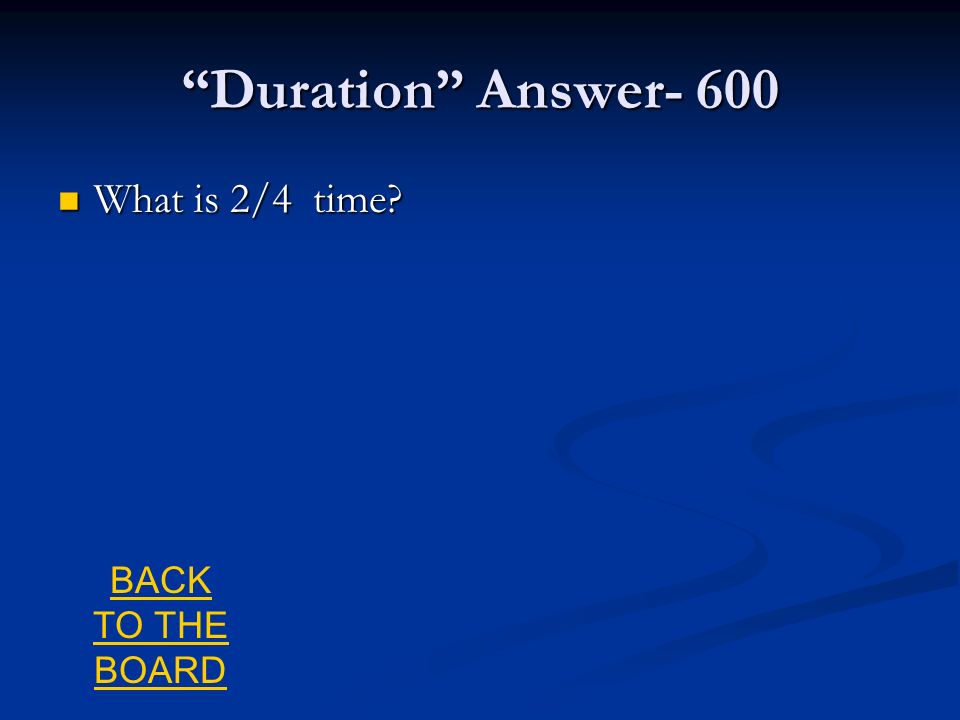 “Duration” Answer- 600

What is 2/4 time?

BACK TO THE BOARD